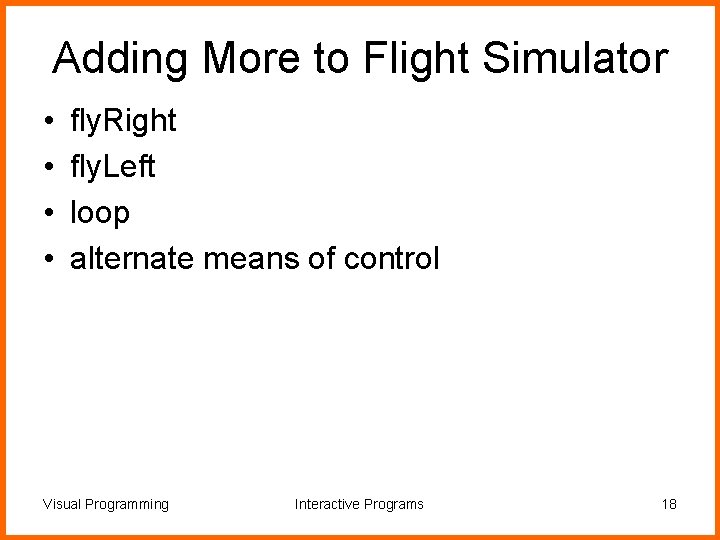 Adding More to Flight Simulator

• flyRight
• flyLeft
• loop
• alternate means of control

Visual Programming Interactive Programs 18